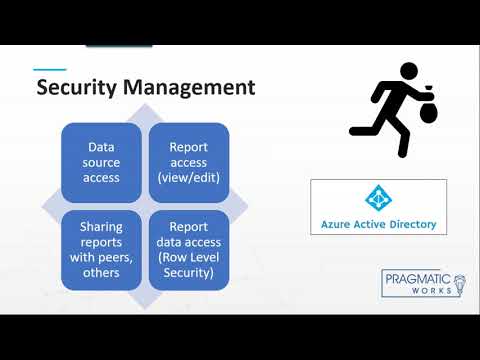 Security Management

Data source access

Report access (view/edit)

Sharing reports with peers, others

Report data access (Row Level Security)

Azure Active Directory

PRAGMATIC WORKS